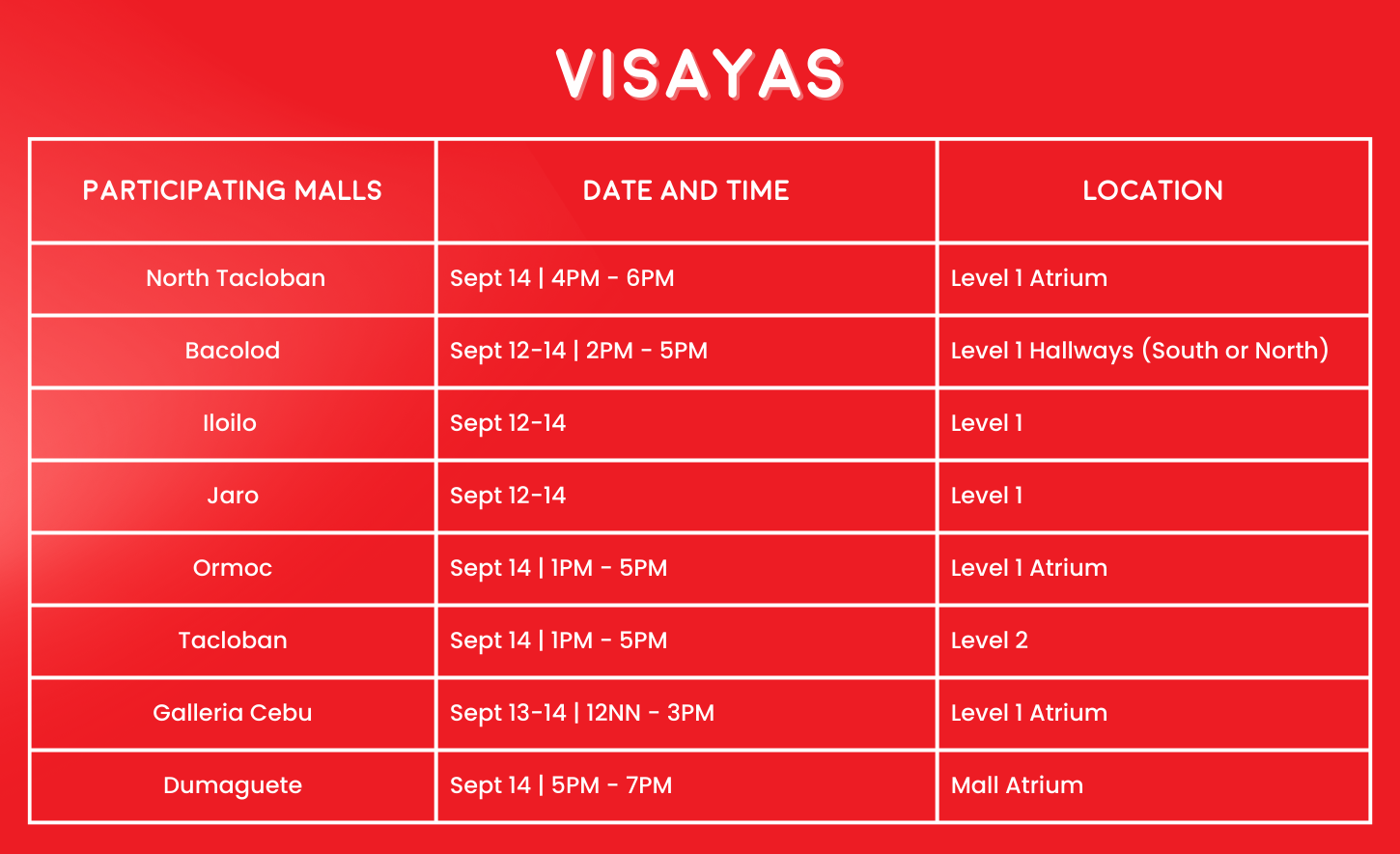 VISAYAS

| PARTICIPATING MALLS | DATE AND TIME | LOCATION |
|---|---|---|
| North Tacloban | Sept 14 \| 4PM - 6PM | Level 1 Atrium |
| Bacolod | Sept 12-14 \| 2PM - 5PM | Level 1 Hallways (South or North) |
| Iloilo | Sept 12-14 | Level 1 |
| Jaro | Sept 12-14 | Level 1 |
| Ormoc | Sept 14 \| 1PM - 5PM | Level 1 Atrium |
| Tacloban | Sept 14 \| 1PM - 5PM | Level 2 |
| Galleria Cebu | Sept 13-14 \| 12NN - 3PM | Level 1 Atrium |
| Dumaguete | Sept 14 \| 5PM - 7PM | Mall Atrium |